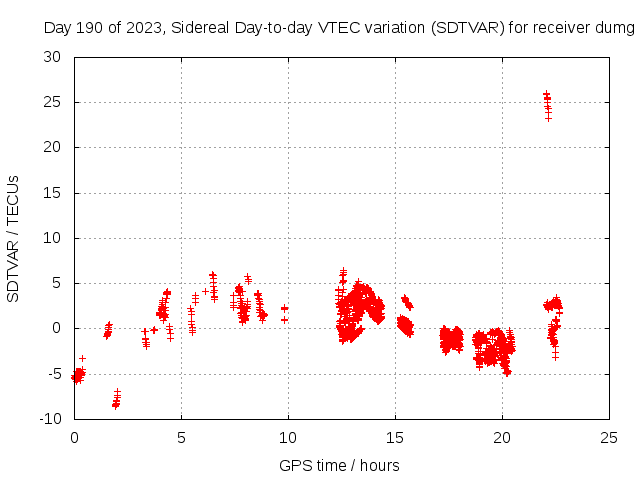 Day 190 of 2023, Sidereal Day-to-day VTEC variation (SDTVAR) for receiver dumg

SDTVAR / TECUs

30
25
20
15
10
5
0
-5
-10

0
5
10
15
20
25

GPS time / hours